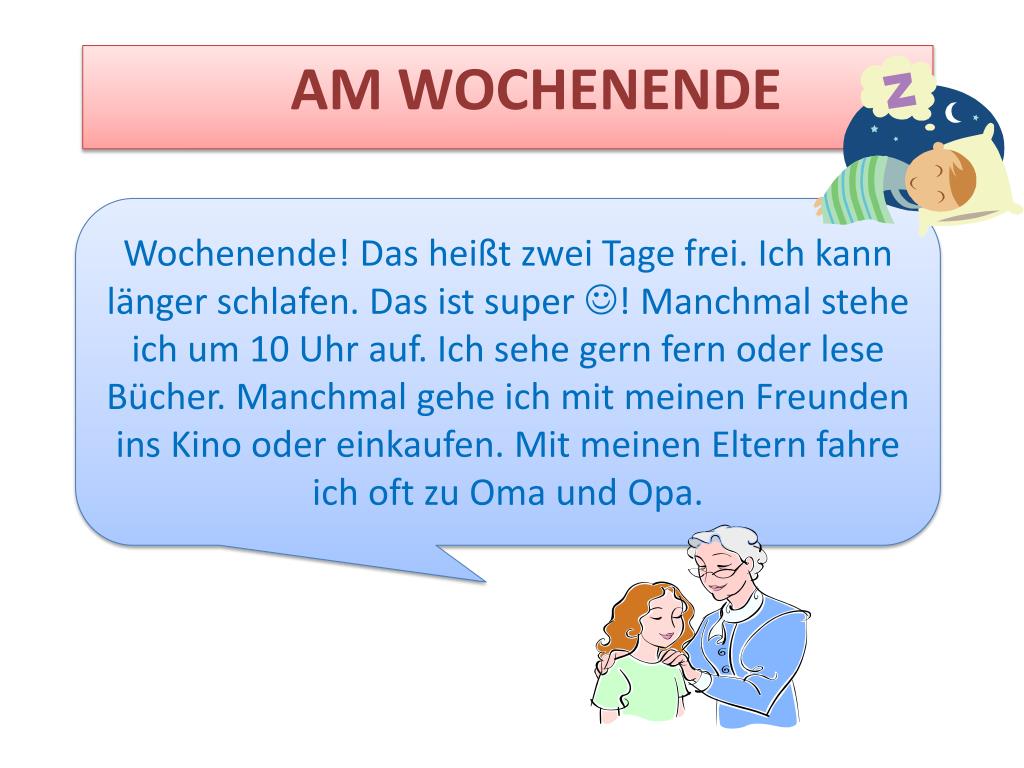 AM WOCHENENDE

Z

Wochenende! Das heißt zwei Tage frei. Ich kann länger schlafen. Das ist super ☺! Manchmal stehe ich um 10 Uhr auf. Ich sehe gern fern oder lese Bücher. Manchmal gehe ich mit meinen Freunden ins Kino oder einkaufen. Mit meinen Eltern fahre ich oft zu Oma und Opa.